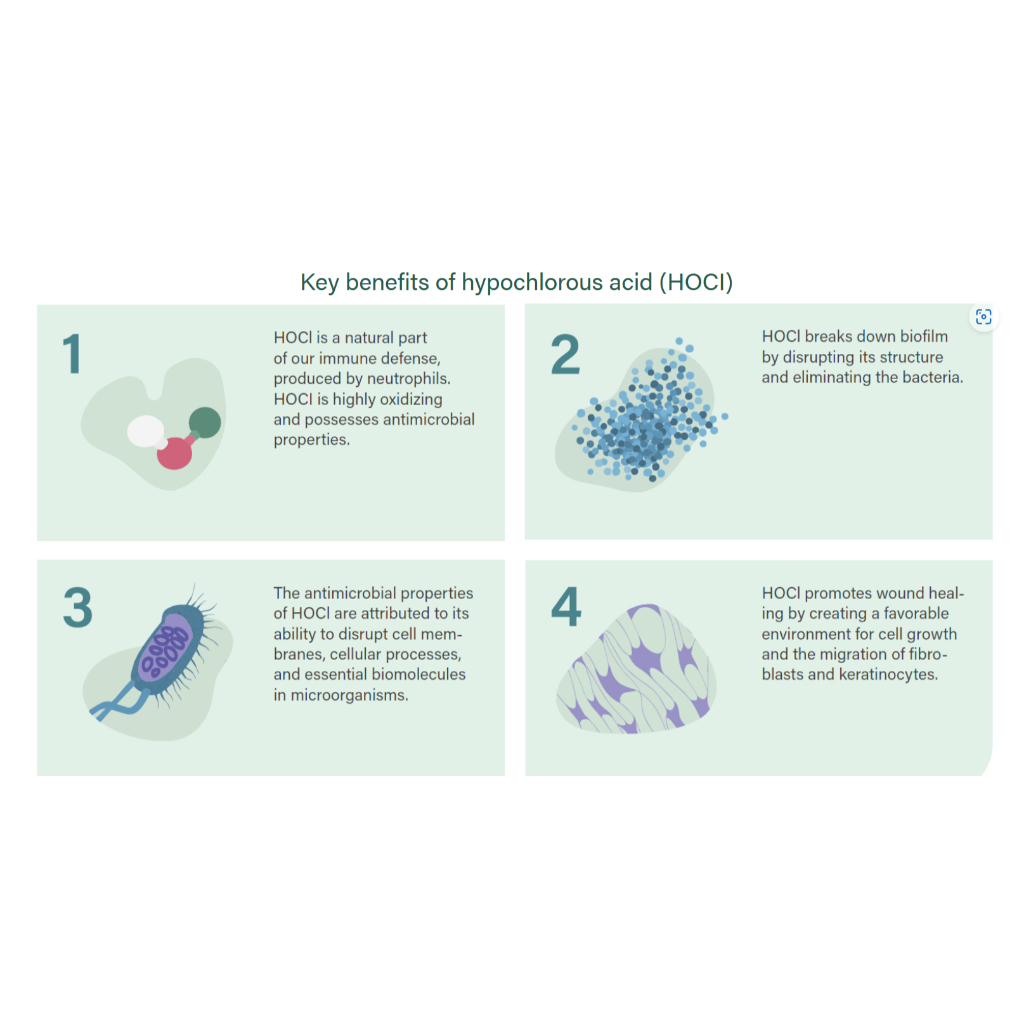 Key benefits of hypochlorous acid (HOCl)

1

HOCl is a natural part of our immune defense, produced by neutrophils. HOCl is highly oxidizing and possesses antimicrobial properties.

2

HOCl breaks down biofilm by disrupting its structure and eliminating the bacteria.

3

The antimicrobial properties of HOCl are attributed to its ability to disrupt cell membranes, cellular processes, and essential biomolecules in microorganisms.

4

HOCl promotes wound healing by creating a favorable environment for cell growth and the migration of fibroblasts and keratinocytes.